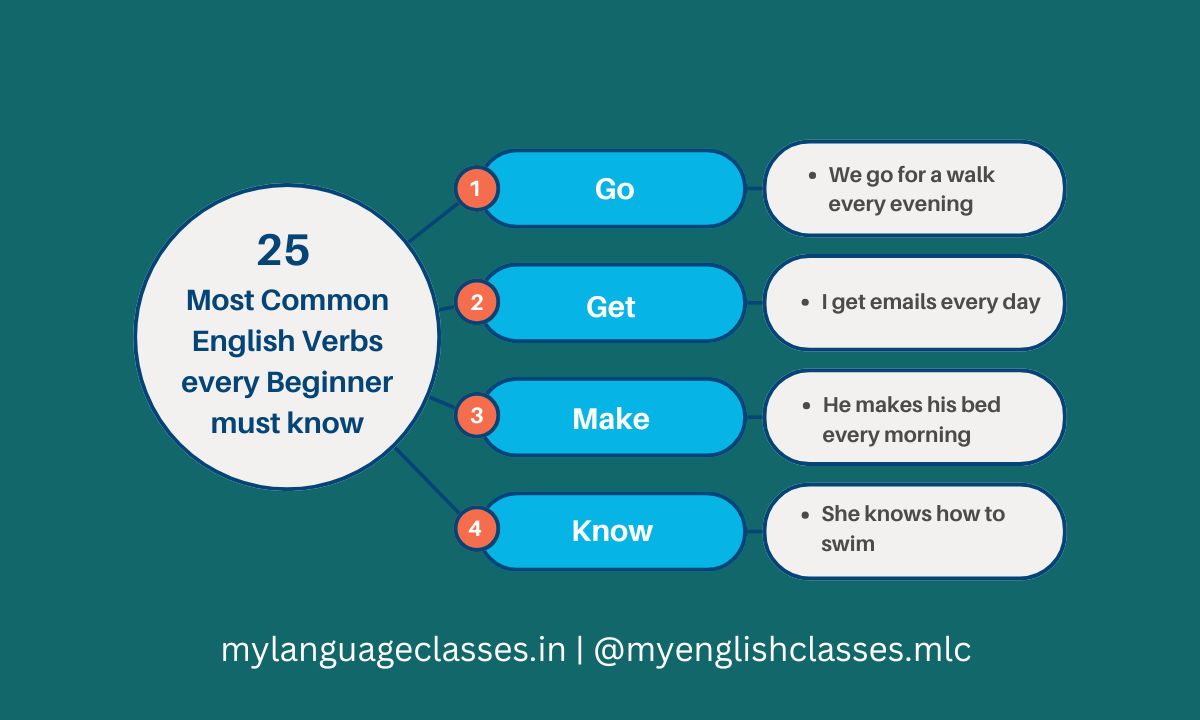 25
Most Common English Verbs every Beginner must know

1 Go
- We go for a walk every evening

2 Get
- I get emails every day

3 Make
- He makes his bed every morning

4 Know
- She knows how to swim

mylanguageclasses.in | @myenglishclasses.mlc